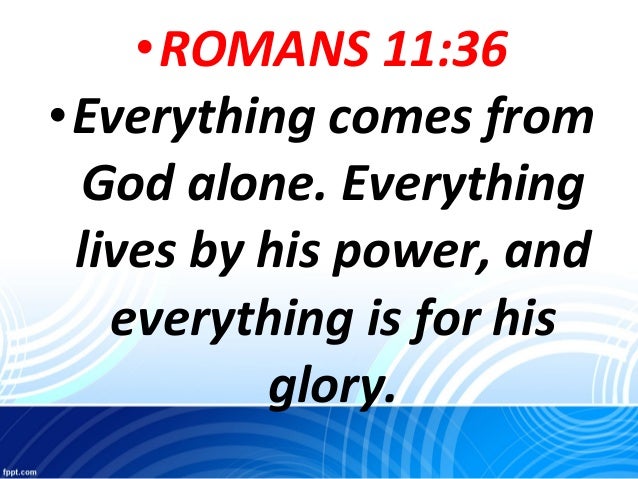 • ROMANS 11:36

• Everything comes from God alone. Everything lives by his power, and everything is for his glory.

fppt.com